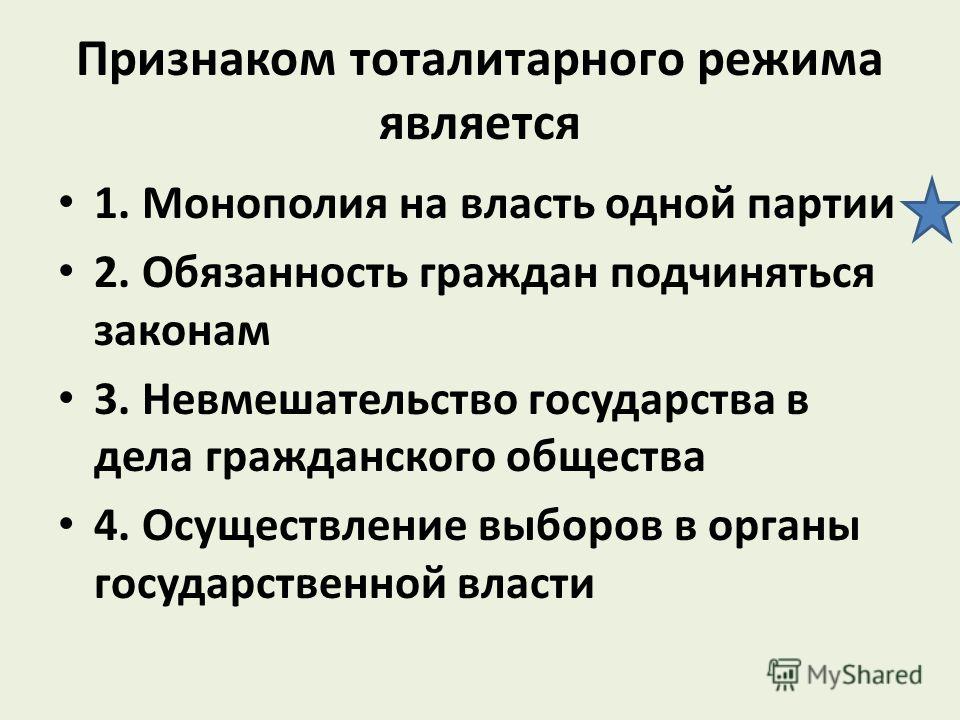 Признаком тоталитарного режима является

• 1. Монополия на власть одной партии
• 2. Обязанность граждан подчиняться законам
• 3. Невмешательство государства в дела гражданского общества
• 4. Осуществление выборов в органы государственной власти

MyShared